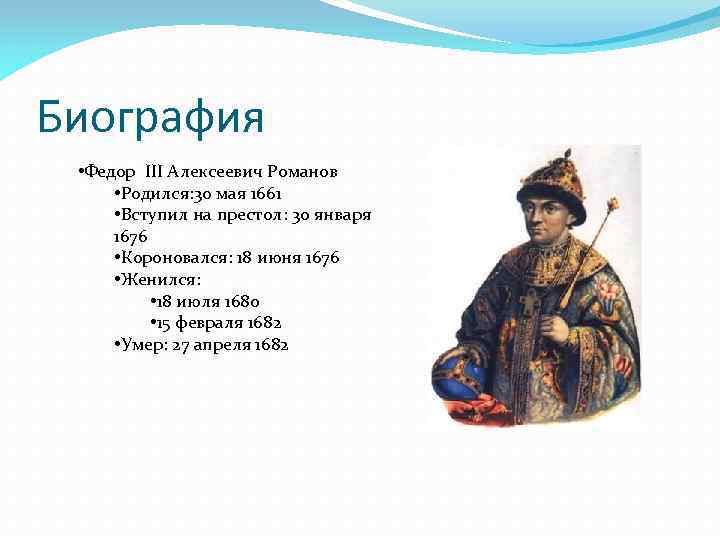 Биография

•Федор III Алексеевич Романов
•Родился:30 мая 1661
•Вступил на престол: 30 января 1676
•Короновался: 18 июня 1676
•Женился:
•18 июля 1680
•15 февраля 1682
•Умер: 27 апреля 1682